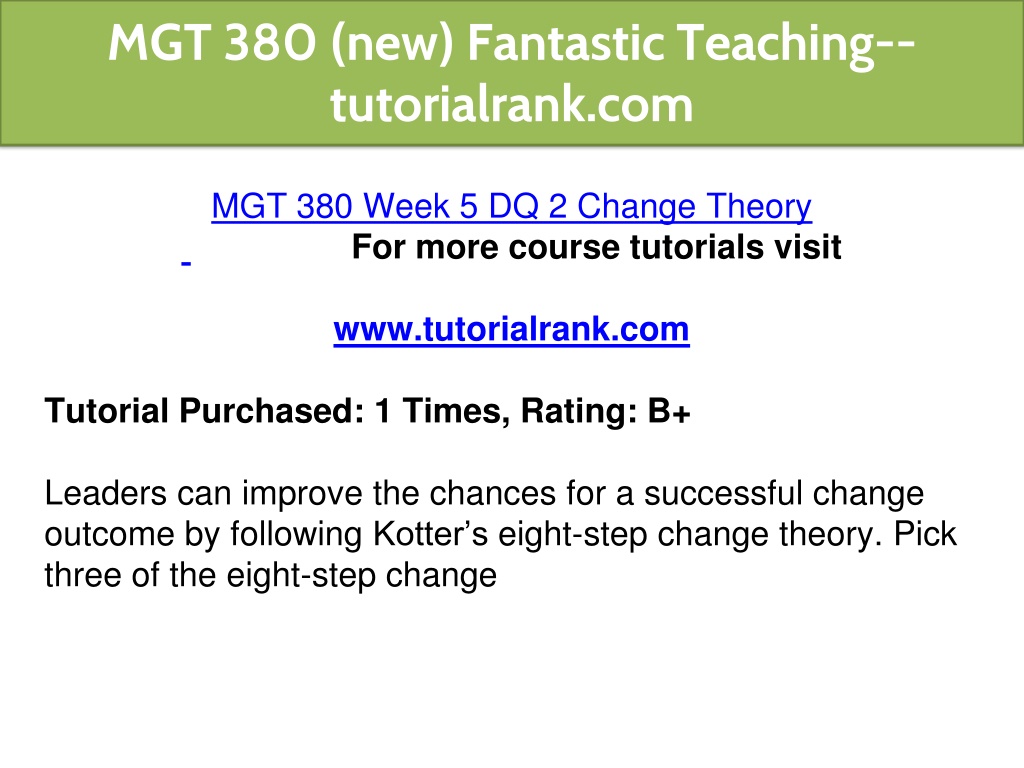 MGT 380 (new) Fantastic Teaching--tutorialrank.com

MGT 380 Week 5 DQ 2 Change Theory

For more course tutorials visit

www.tutorialrank.com

Tutorial Purchased: 1 Times, Rating: B+

Leaders can improve the chances for a successful change outcome by following Kotter's eight-step change theory. Pick three of the eight-step change